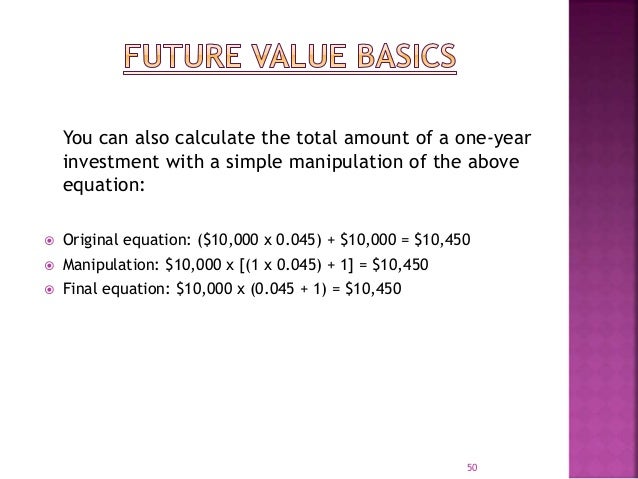 FUTURE VALUE BASICS

You can also calculate the total amount of a one-year investment with a simple manipulation of the above equation:

Original equation: (\$10,000 x 0.045) + \$10,000 = \$10,450
Manipulation: \$10,000 x [(1 x 0.045) + 1] = \$10,450
Final equation: \$10,000 x (0.045 + 1) = \$10,450

50